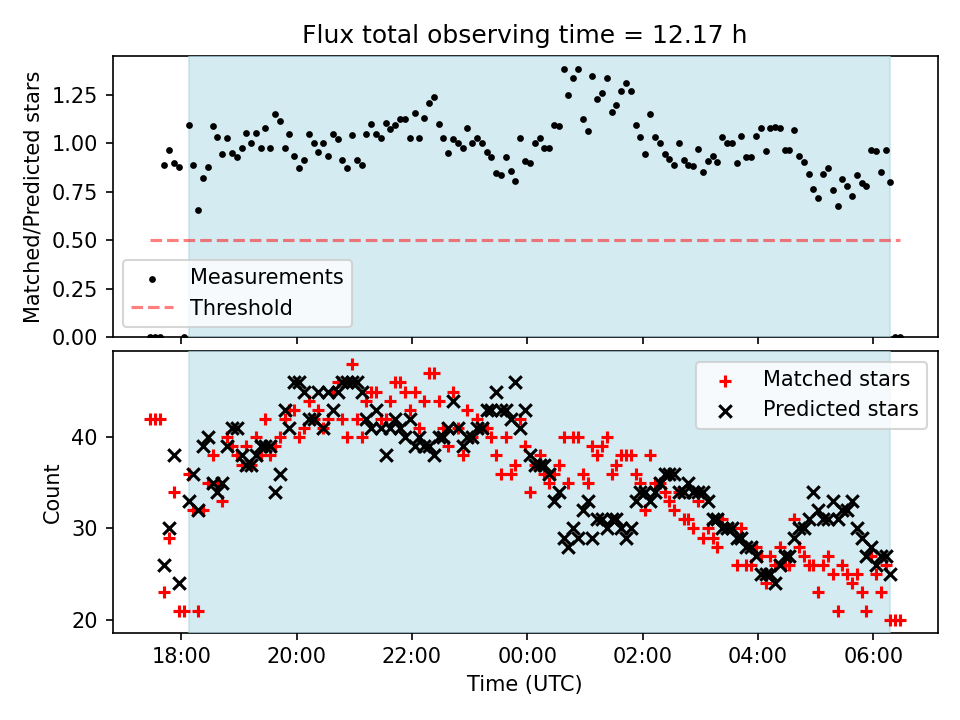 Flux total observing time = 12.17 h

Matched/Predicted stars

1.25
1.00
0.75
0.50
0.25
0.00

Measurements
Threshold

Matched stars
Predicted stars

Count

40
30
20

18:00
20:00
22:00
00:00
02:00
04:00
06:00

Time (UTC)